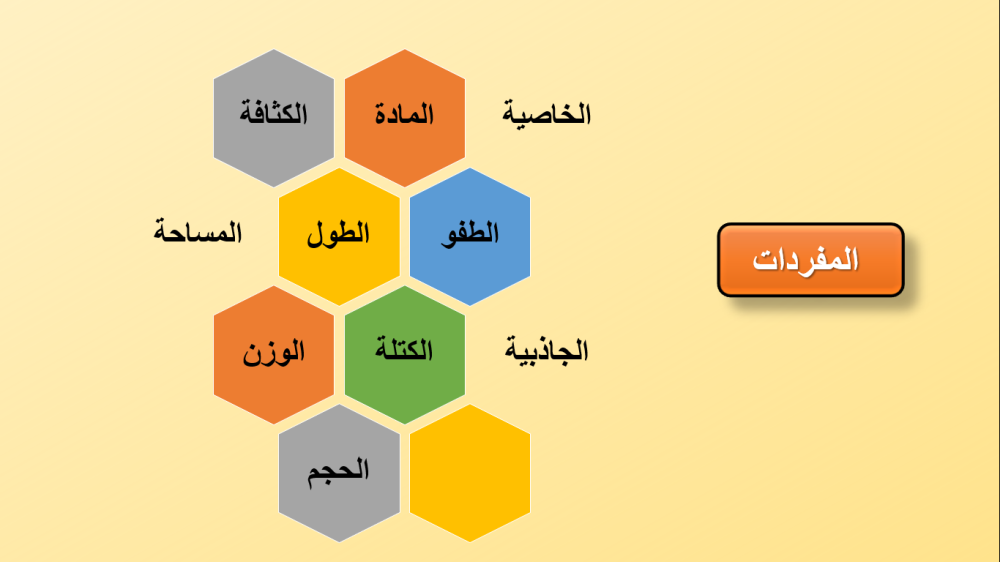 المفردات

الخاصية
المادة
الكثافة
الطفو
الطول
المساحة
الجاذبية
الكتلة
الوزن
الحجم